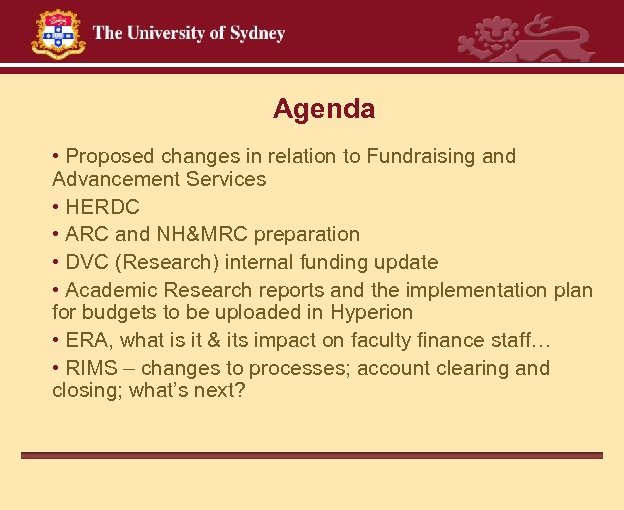 The University of Sydney

Agenda

• Proposed changes in relation to Fundraising and Advancement Services

• HERDC

• ARC and NH&MRC preparation

• DVC (Research) internal funding update

• Academic Research reports and the implementation plan for budgets to be uploaded in Hyperion

• ERA, what is it & its impact on faculty finance staff…

• RIMS – changes to processes; account clearing and closing; what's next?